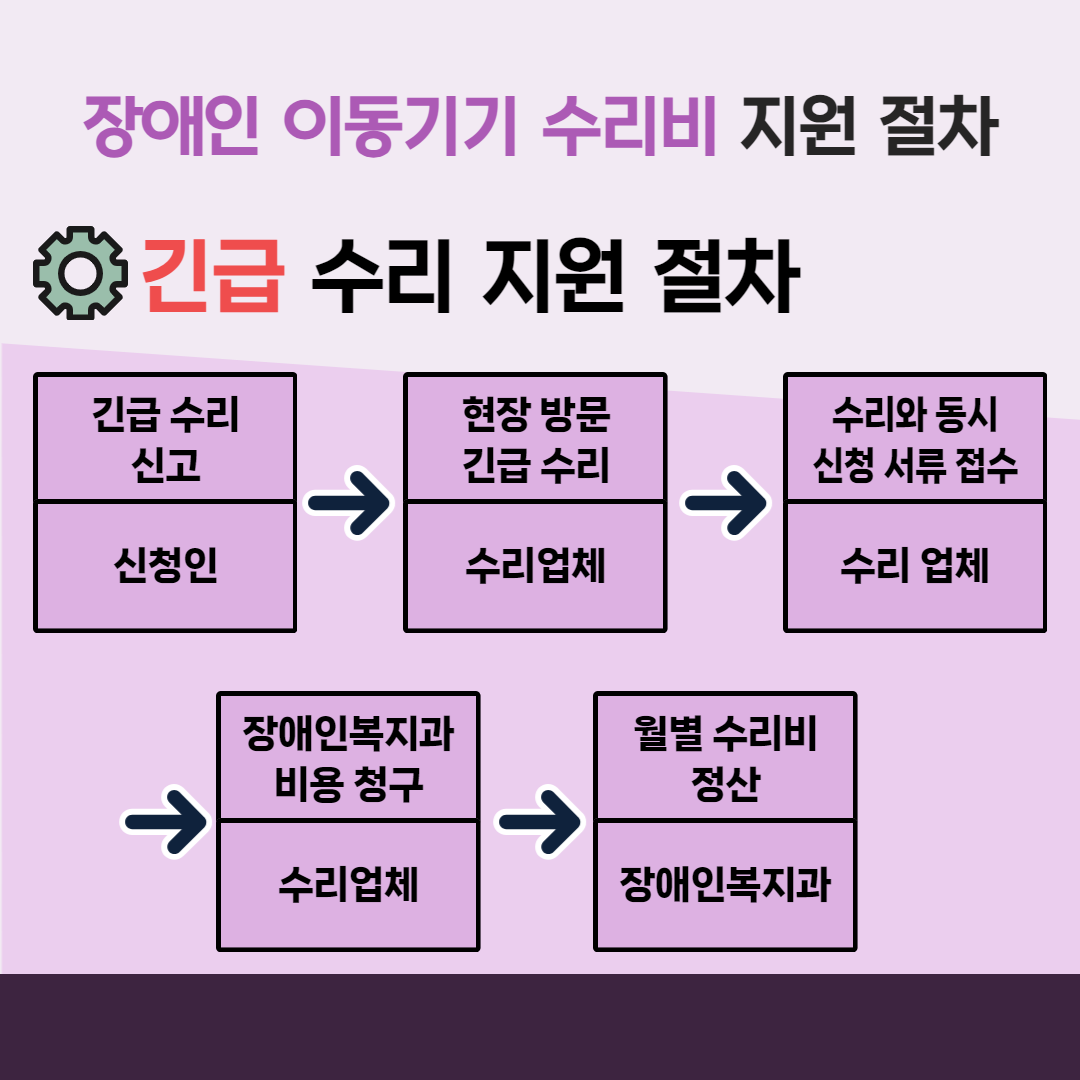 장애인 이동기기 수리비 지원 절차

긴급 수리 지원 절차

긴급 수리 신고

신청인

현장 방문 긴급 수리

수리업체

수리와 동시 신청 서류 접수

수리 업체

장애인복지과 비용 청구

수리업체

월별 수리비 정산

장애인복지과